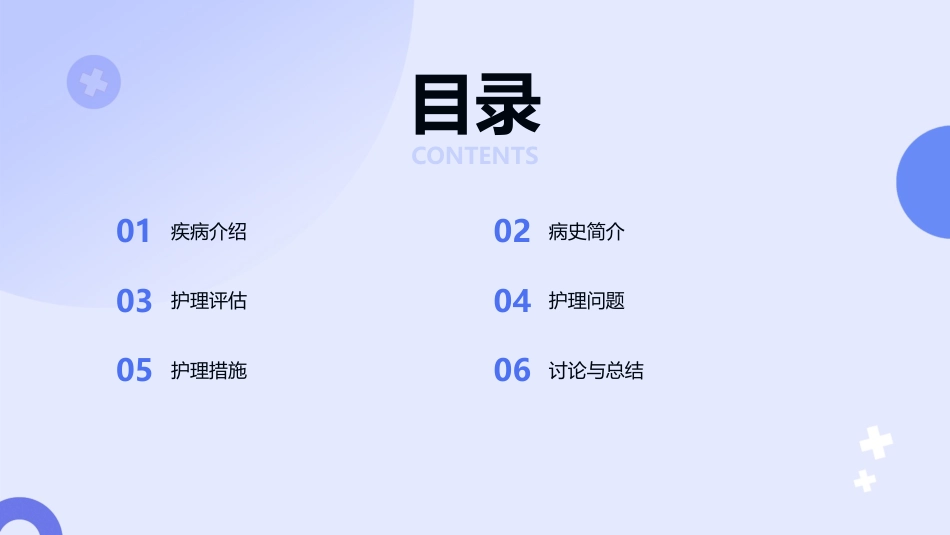 目录
CONTENTS

01 疾病介绍

02 病史简介

03 护理评估

04 护理问题

05 护理措施

06 讨论与总结